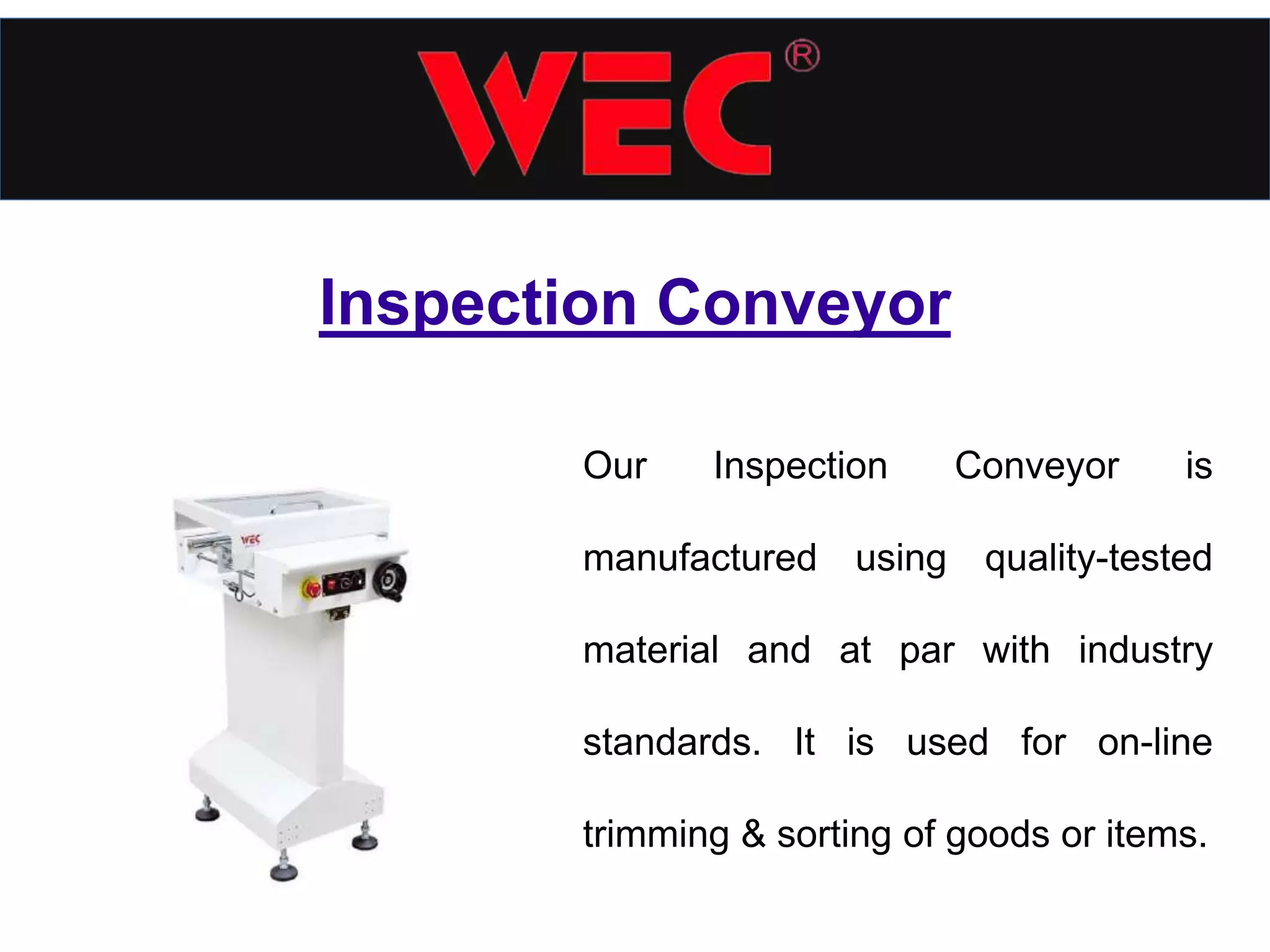 WEC®

Inspection Conveyor

WEC

Our Inspection Conveyor is manufactured using quality-tested material and at par with industry standards. It is used for on-line trimming & sorting of goods or items.